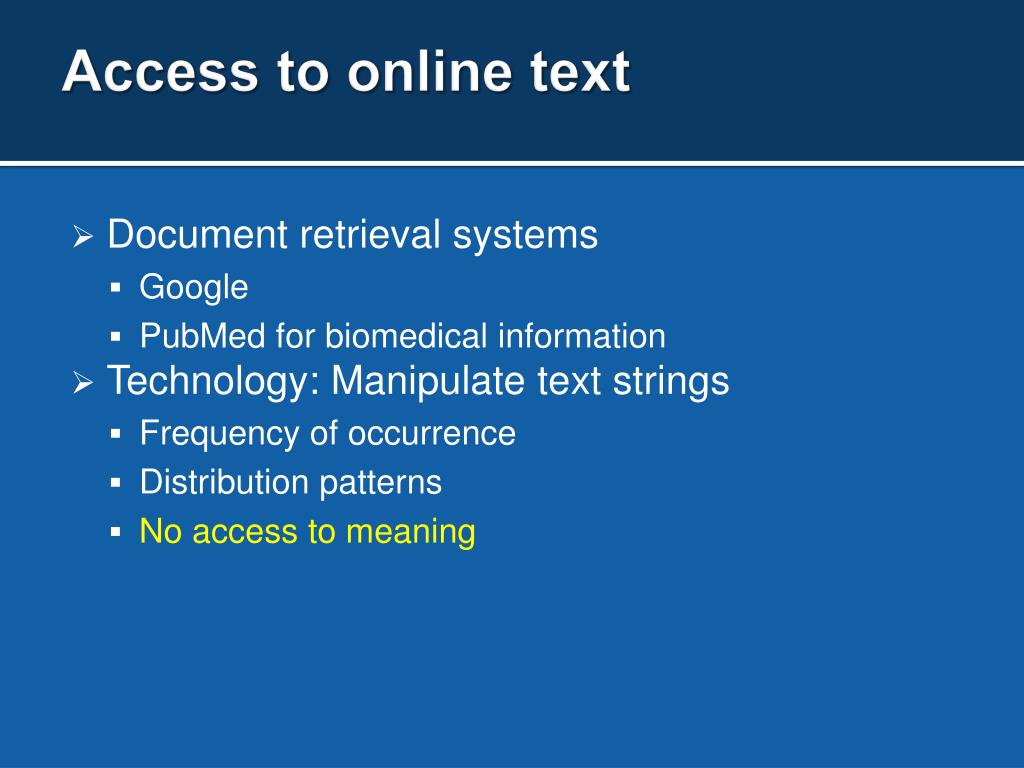 Access to online text

➢ Document retrieval systems
▪ Google
▪ PubMed for biomedical information
➢ Technology: Manipulate text strings
▪ Frequency of occurrence
▪ Distribution patterns
▪ No access to meaning